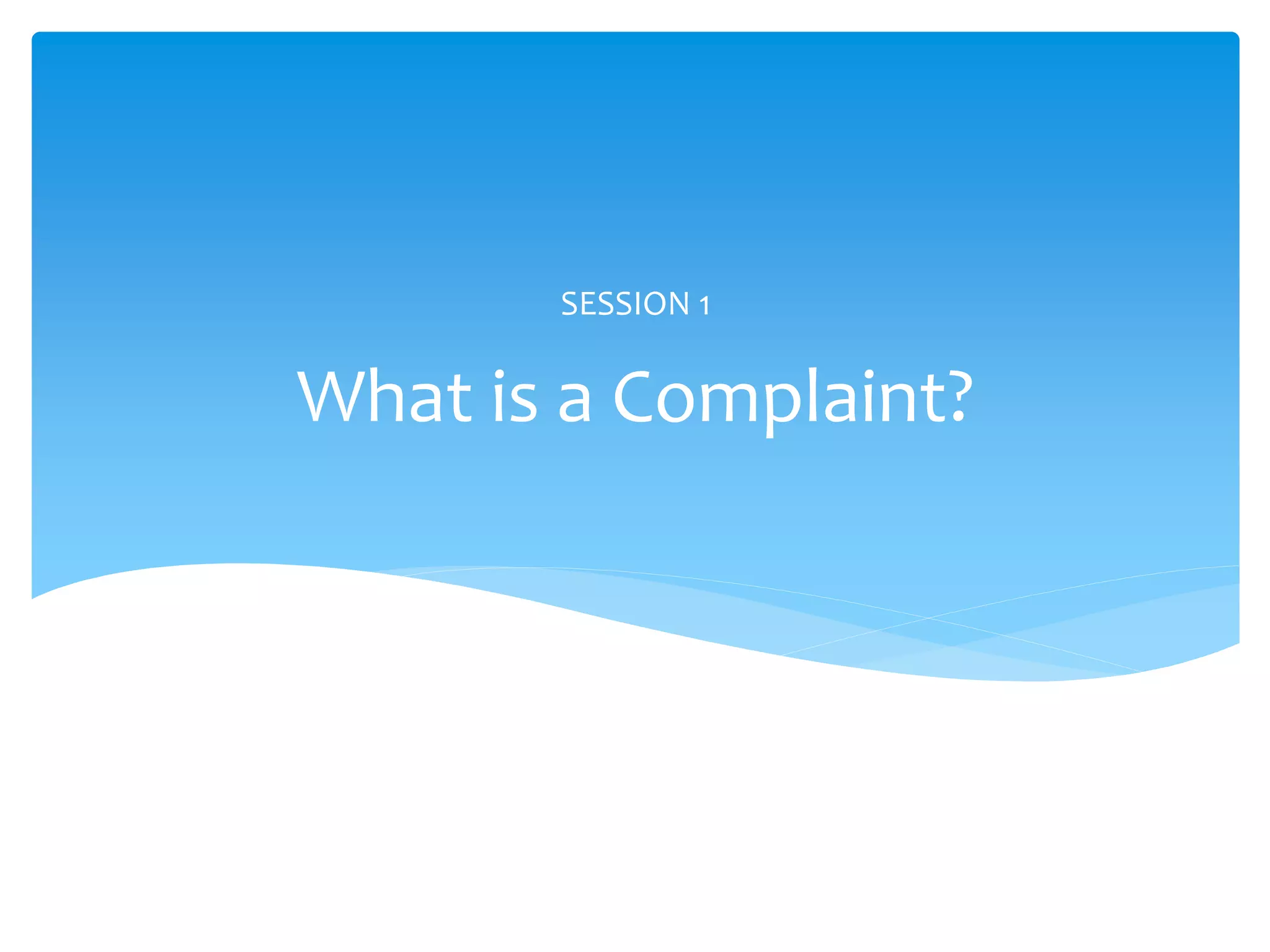 SESSION 1

What is a Complaint?